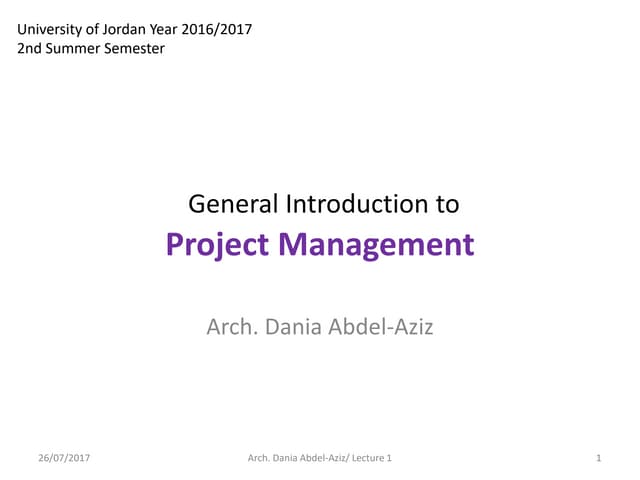 University of Jordan Year 2016/2017
2nd Summer Semester

General Introduction to
Project Management

Arch. Dania Abdel-Aziz

26/07/2017

Arch. Dania Abdel-Aziz/ Lecture 1

1